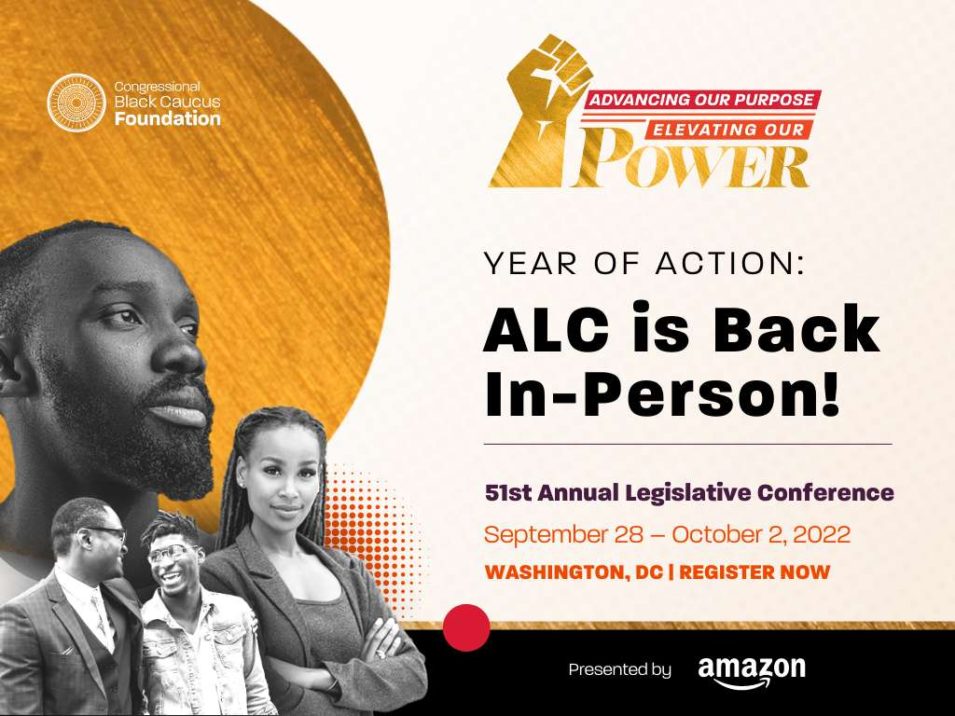 Congressional Black Caucus Foundation

ADVANCING OUR PURPOSE
ELEVATING OUR
POWER

YEAR OF ACTION:

ALC is Back In-Person!

51st Annual Legislative Conference

September 28 – October 2, 2022

WASHINGTON, DC | REGISTER NOW

Presented by amazon